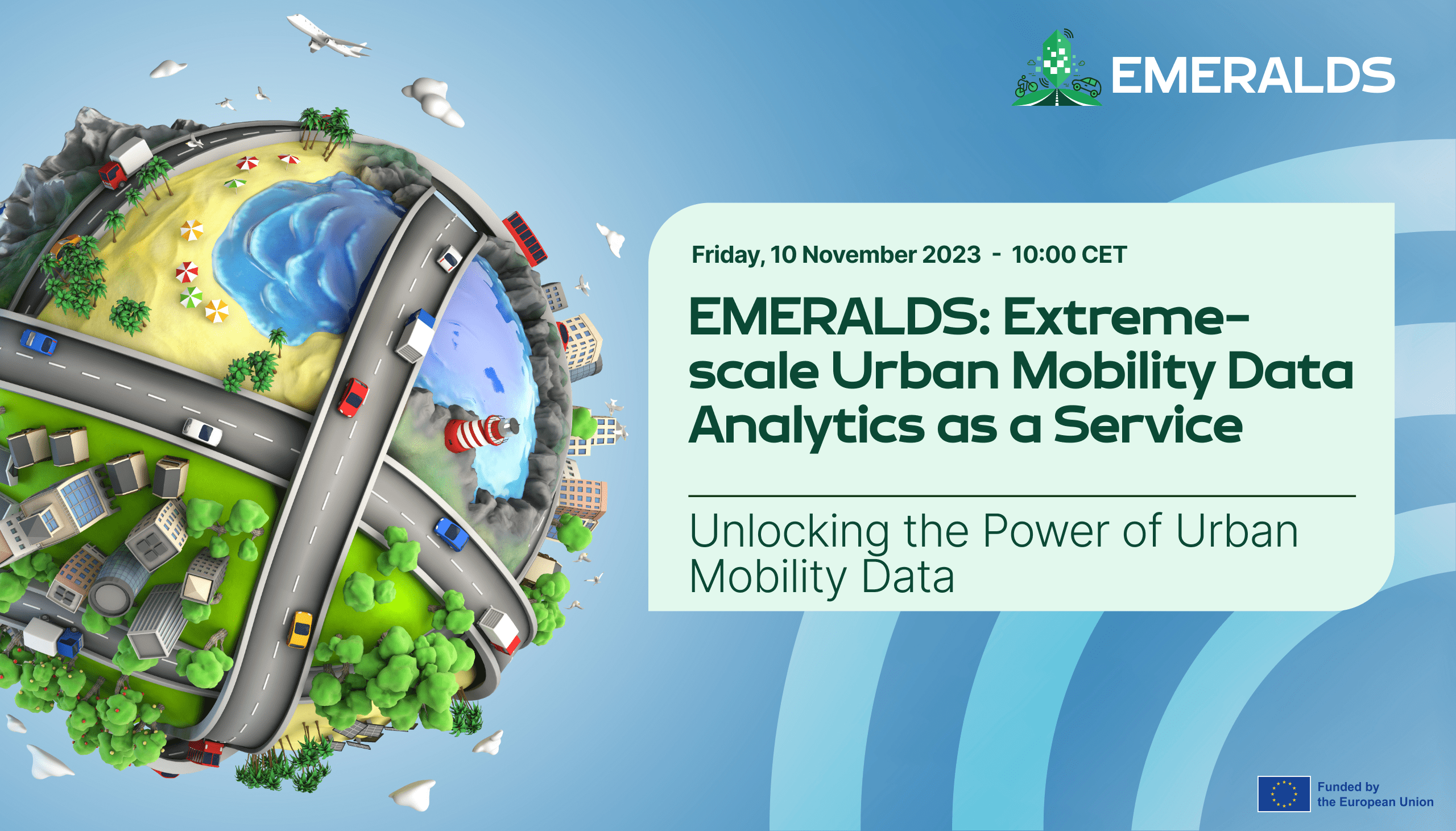 EMERALDS

Friday, 10 November 2023 - 10:00 CET

EMERALDS: Extreme-scale Urban Mobility Data Analytics as a Service

Unlocking the Power of Urban Mobility Data

Funded by the European Union